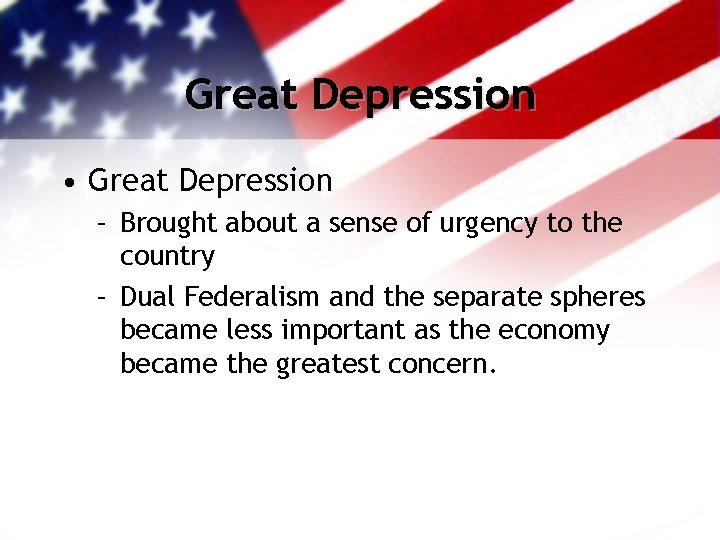 Great Depression

• Great Depression
  – Brought about a sense of urgency to the country
  – Dual Federalism and the separate spheres became less important as the economy became the greatest concern.